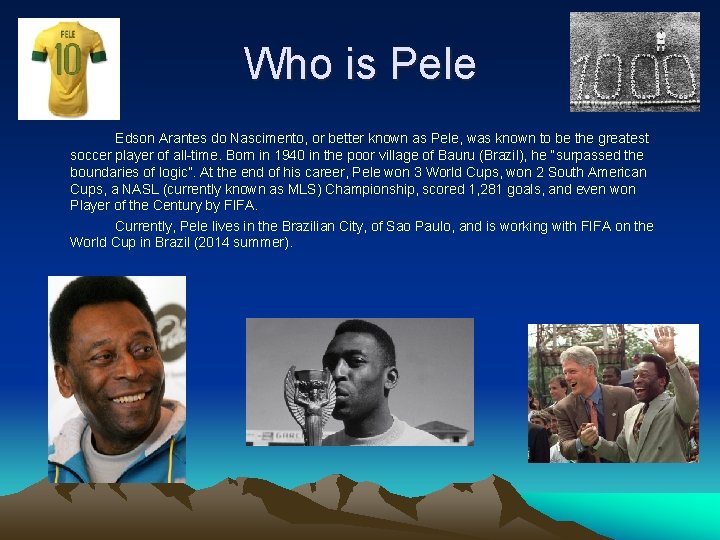 PELE
10

Who is Pele

1000

Edson Arantes do Nascimento, or better known as Pele, was known to be the greatest soccer player of all-time. Born in 1940 in the poor village of Bauru (Brazil), he "surpassed the boundaries of logic". At the end of his career, Pele won 3 World Cups, won 2 South American Cups, a NASL (currently known as MLS) Championship, scored 1,281 goals, and even won Player of the Century by FIFA.

Currently, Pele lives in the Brazilian City, of Sao Paulo, and is working with FIFA on the World Cup in Brazil (2014 summer).